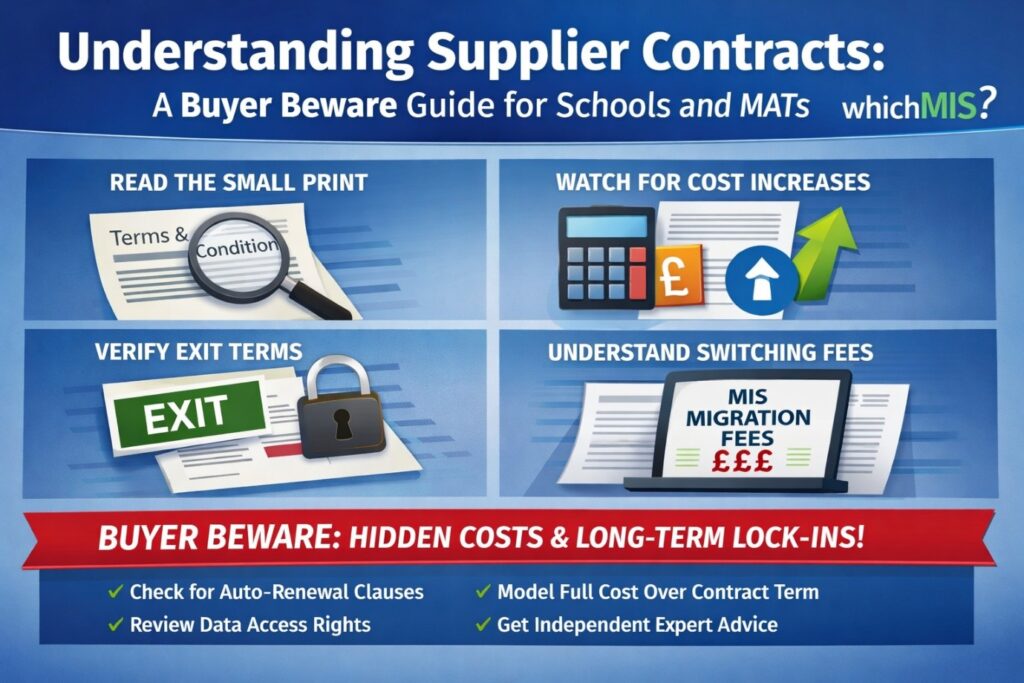 Understanding Supplier Contracts:

A Buyer Beware Guide for Schools and MATs

whichMIS?

READ THE SMALL PRINT

Terms & Condition

WATCH FOR COST INCREASES

£

VERIFY EXIT TERMS

EXIT

UNDERSTAND SWITCHING FEES

MIS MIGRATION FEES £££

BUYER BEWARE: HIDDEN COSTS & LONG-TERM LOCK-INS!

✓ Check for Auto-Renewal Clauses

✓ Review Data Access Rights

✓ Model Full Cost Over Contract Term

✓ Get Independent Expert Advice